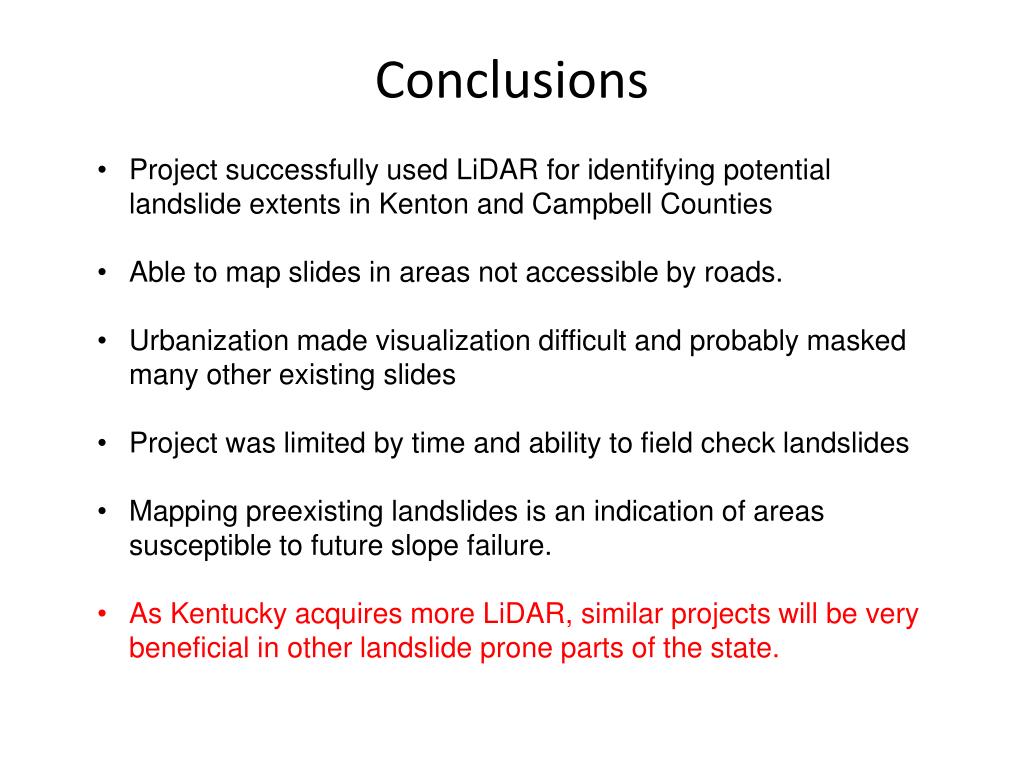 Conclusions

• Project successfully used LiDAR for identifying potential landslide extents in Kenton and Campbell Counties

• Able to map slides in areas not accessible by roads.

• Urbanization made visualization difficult and probably masked many other existing slides

• Project was limited by time and ability to field check landslides

• Mapping preexisting landslides is an indication of areas susceptible to future slope failure.

• As Kentucky acquires more LiDAR, similar projects will be very beneficial in other landslide prone parts of the state.